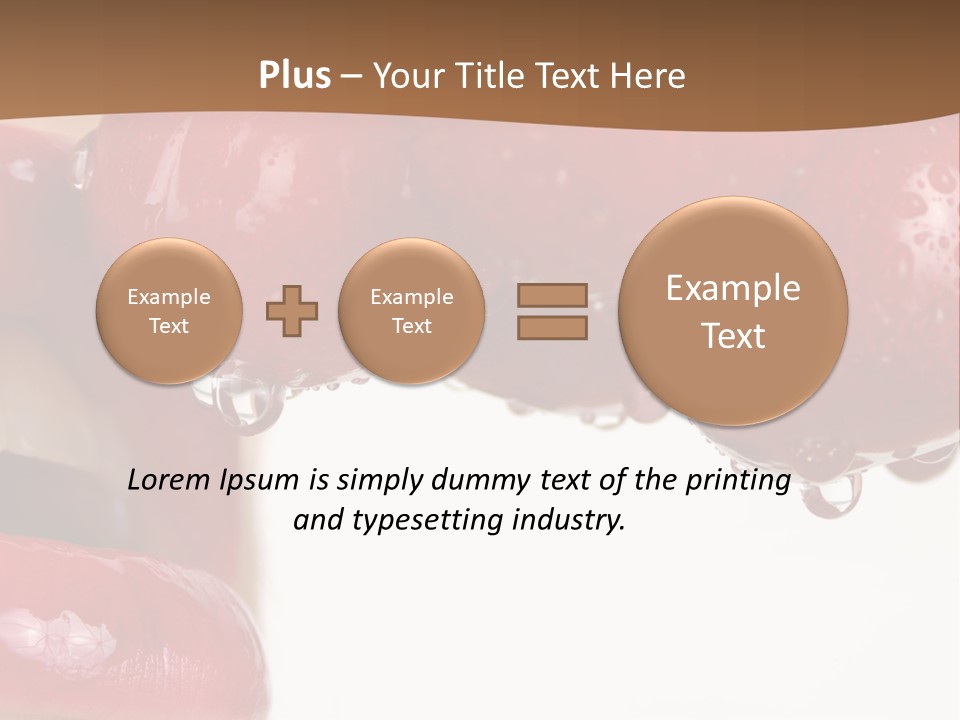 Plus – Your Title Text Here

Example Text

Example Text

Example Text

Lorem Ipsum is simply dummy text of the printing and typesetting industry.